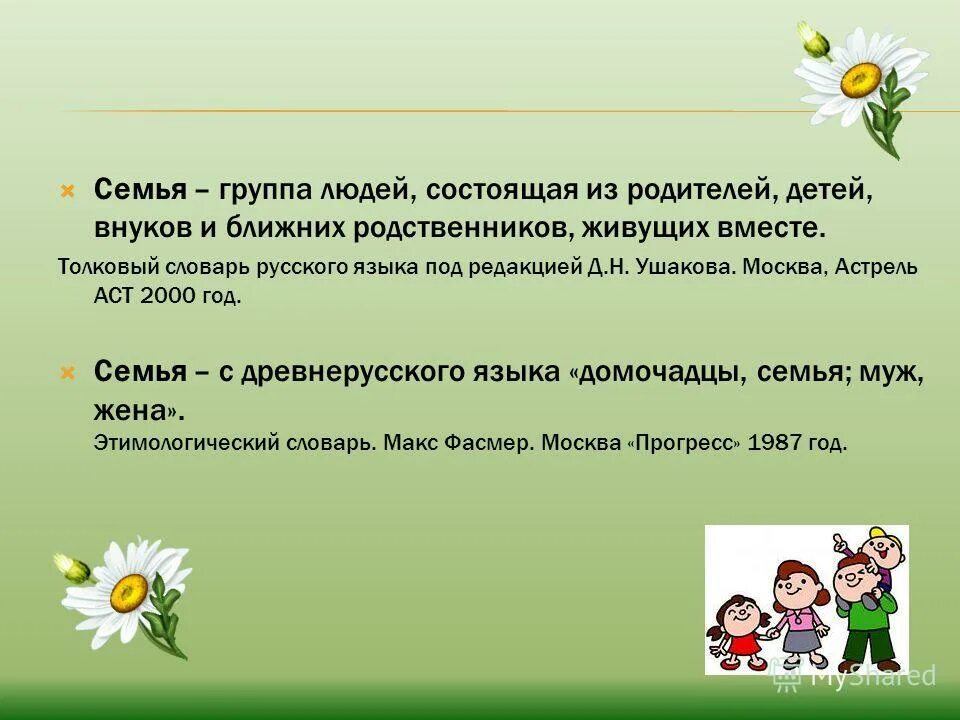 Семья – группа людей, состоящая из родителей, детей, внуков и ближних родственников, живущих вместе.

Толковый словарь русского языка под редакцией Д.Н. Ушакова. Москва, Астрель АСТ 2000 год.

Семья – с древнерусского языка «домочадцы, семья; муж, жена».
Этимологический словарь. Макс Фасмер. Москва «Прогресс» 1987 год.

MyShared